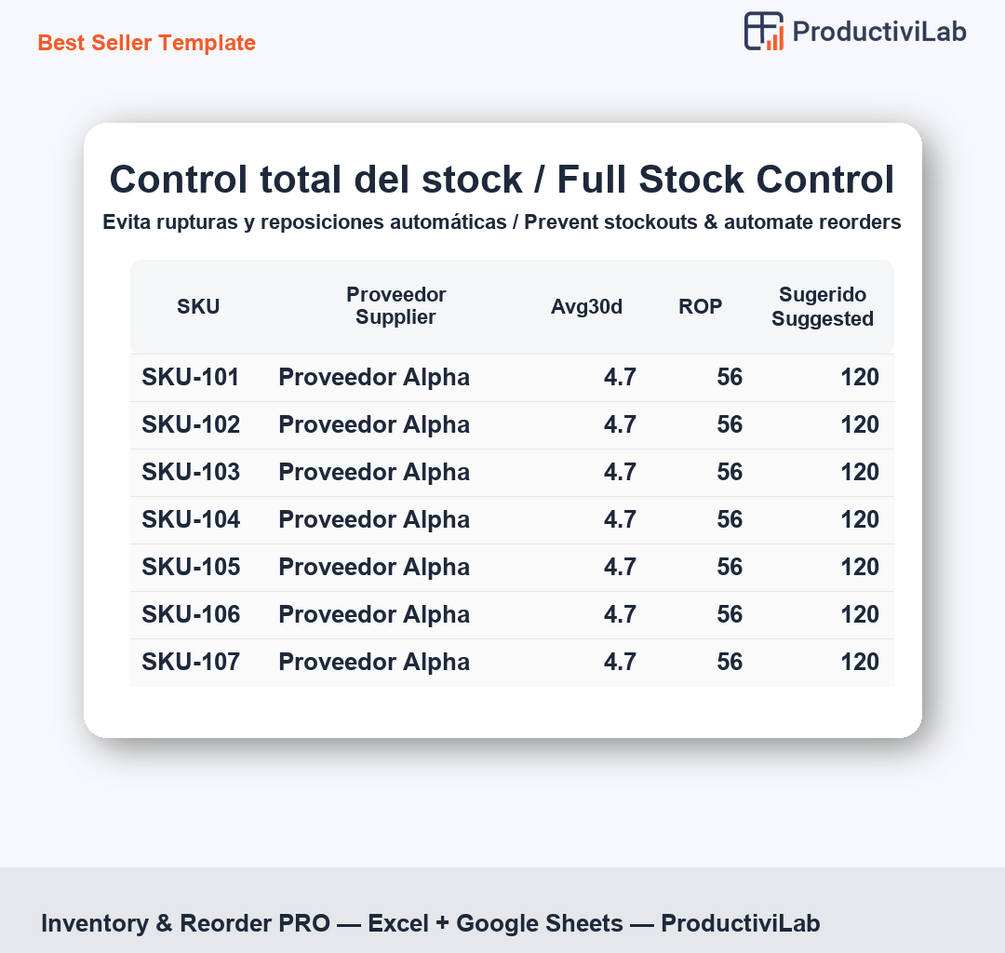 Best Seller Template

ProductiviLab

Control total del stock / Full Stock Control

Evita rupturas y reposiciones automáticas / Prevent stockouts & automate reorders

| SKU | Proveedor Supplier | Avg30d | ROP | Sugerido Suggested |
|---|---|---|---|---|
| SKU-101 | Proveedor Alpha | 4.7 | 56 | 120 |
| SKU-102 | Proveedor Alpha | 4.7 | 56 | 120 |
| SKU-103 | Proveedor Alpha | 4.7 | 56 | 120 |
| SKU-104 | Proveedor Alpha | 4.7 | 56 | 120 |
| SKU-105 | Proveedor Alpha | 4.7 | 56 | 120 |
| SKU-106 | Proveedor Alpha | 4.7 | 56 | 120 |
| SKU-107 | Proveedor Alpha | 4.7 | 56 | 120 |

Inventory & Reorder PRO — Excel + Google Sheets — ProductiviLab